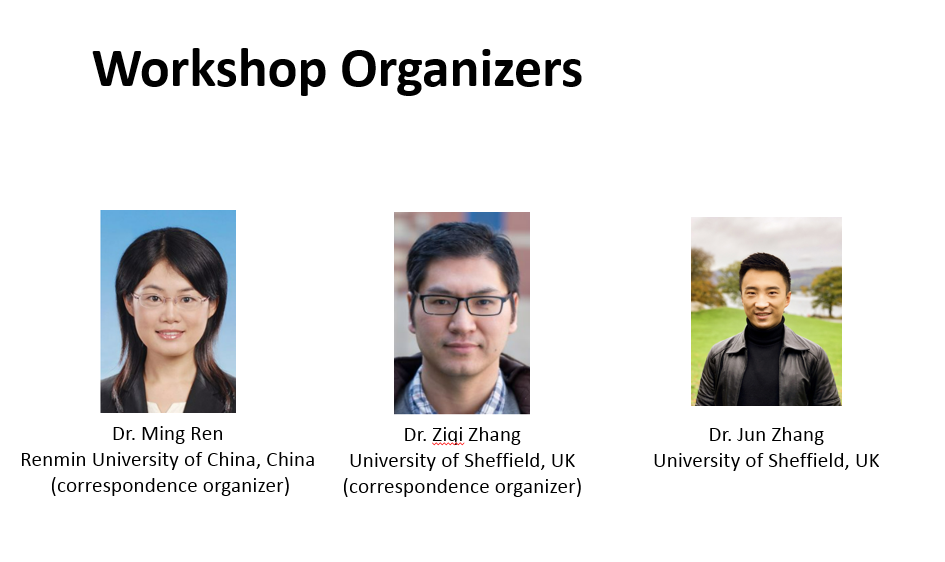 Workshop Organizers

Dr. Ming Ren
Renmin University of China, China
(correspondence organizer)

Dr. Ziqi Zhang
University of Sheffield, UK
(correspondence organizer)

Dr. Jun Zhang
University of Sheffield, UK